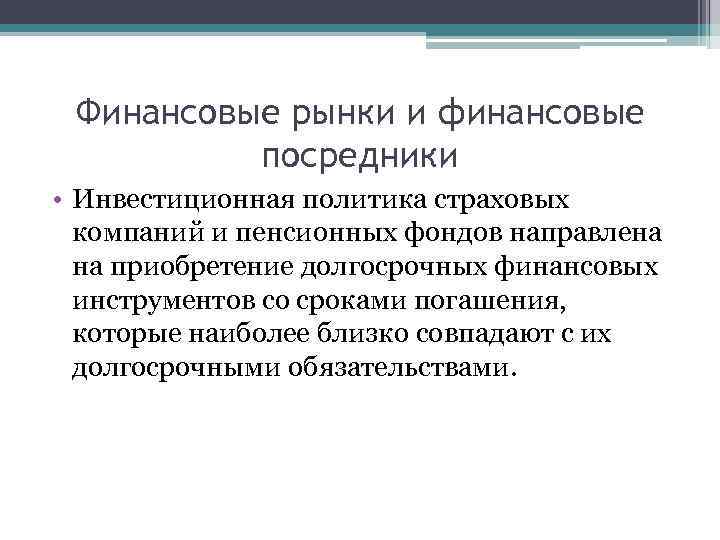 Финансовые рынки и финансовые посредники

• Инвестиционная политика страховых компаний и пенсионных фондов направлена на приобретение долгосрочных финансовых инструментов со сроками погашения, которые наиболее близко совпадают с их долгосрочными обязательствами.